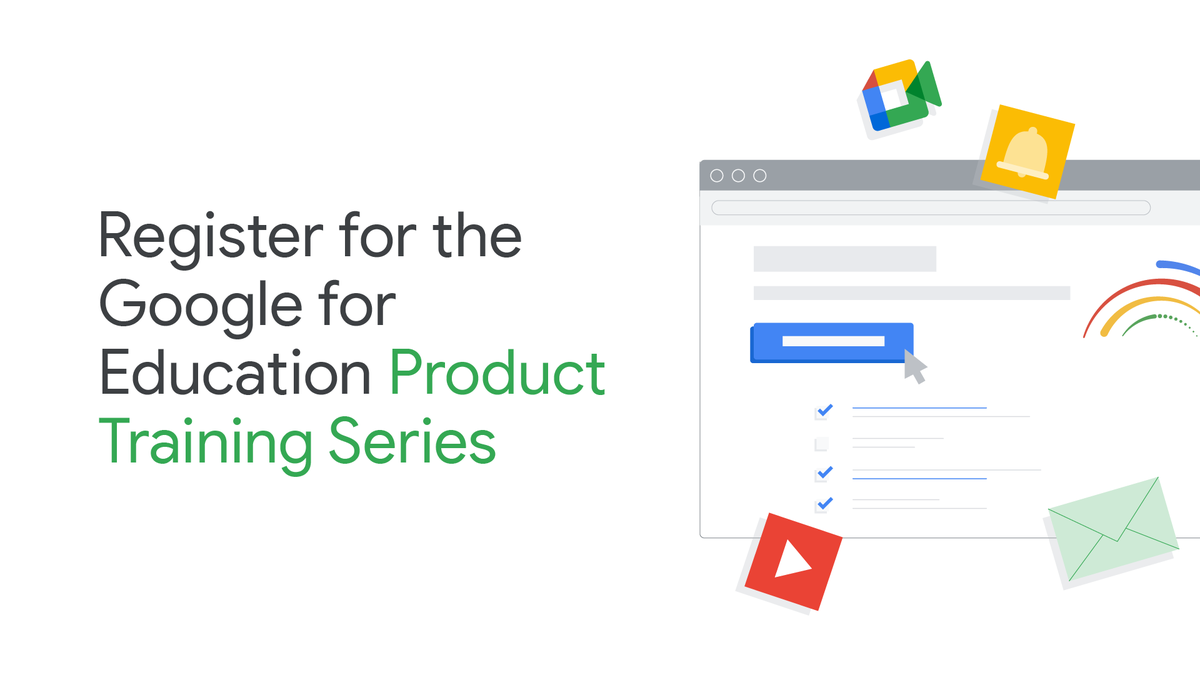 Register for the Google for Education Product Training Series